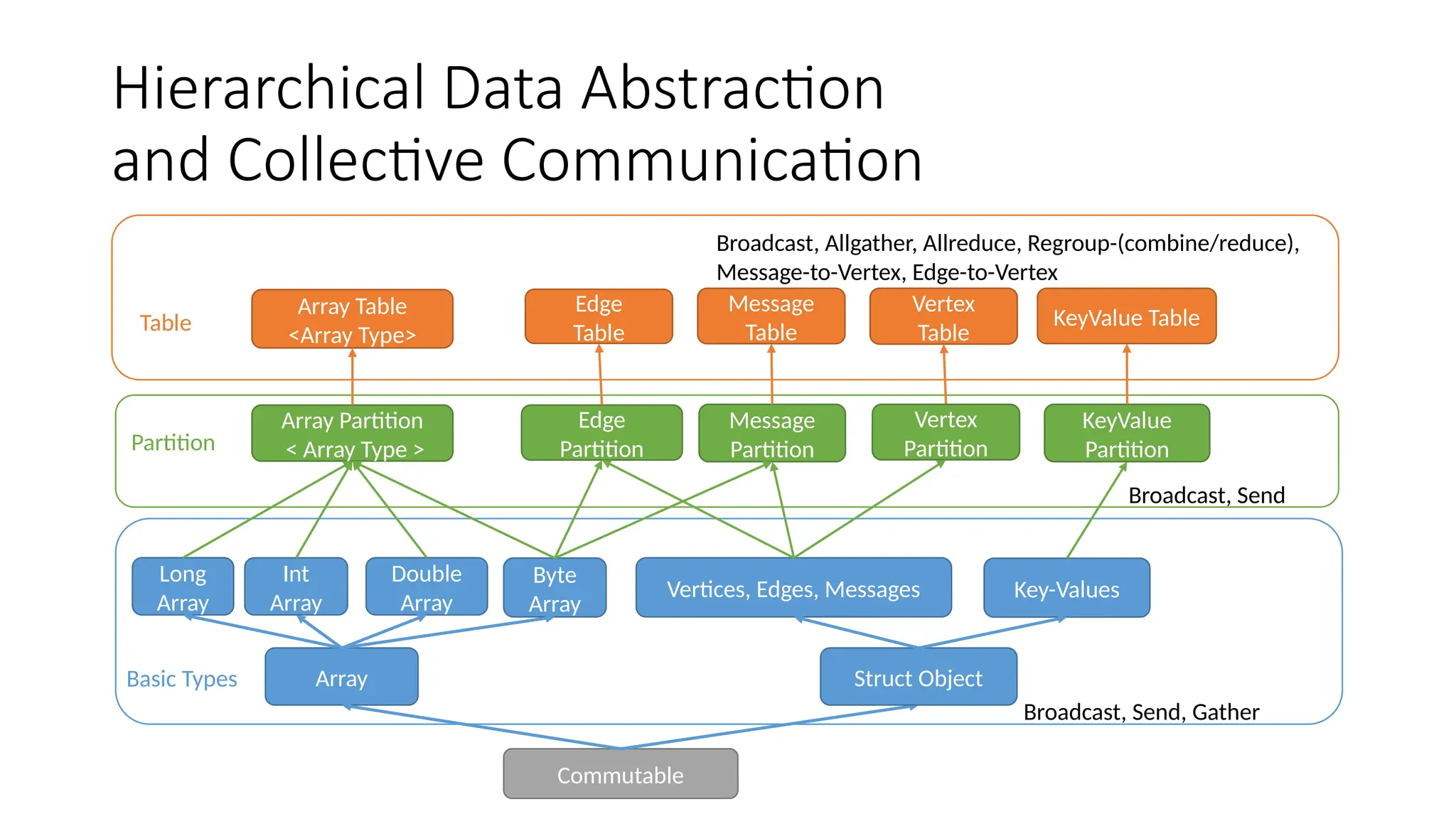 Hierarchical Data Abstraction and Collective Communication

Broadcast, Allgather, Allreduce, Regroup-(combine/reduce), Message-to-Vertex, Edge-to-Vertex

Table

Array Table <Array Type>

Edge Table

Message Table

Vertex Table

KeyValue Table

Partition

Array Partition < Array Type >

Edge Partition

Message Partition

Vertex Partition

KeyValue Partition

Broadcast, Send

Long Array

Int Array

Double Array

Byte Array

Vertices, Edges, Messages

Key-Values

Basic Types

Array

Struct Object

Broadcast, Send, Gather

Commutable